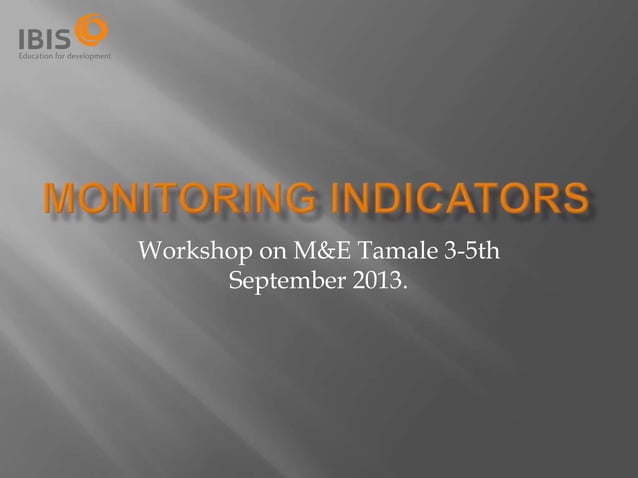 IBIS
Education for development

MONITORING INDICATORS

Workshop on M&E Tamale 3-5th September 2013.